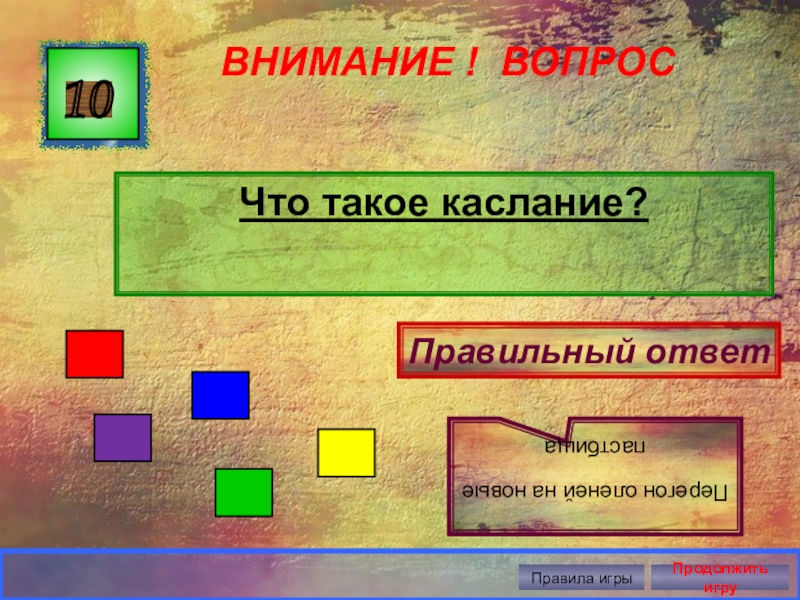 10

ВНИМАНИЕ ! ВОПРОС

Что такое каслание?

Правильный ответ

Перегон оленей на новые пастбища

Правила игры

Продолжить игру